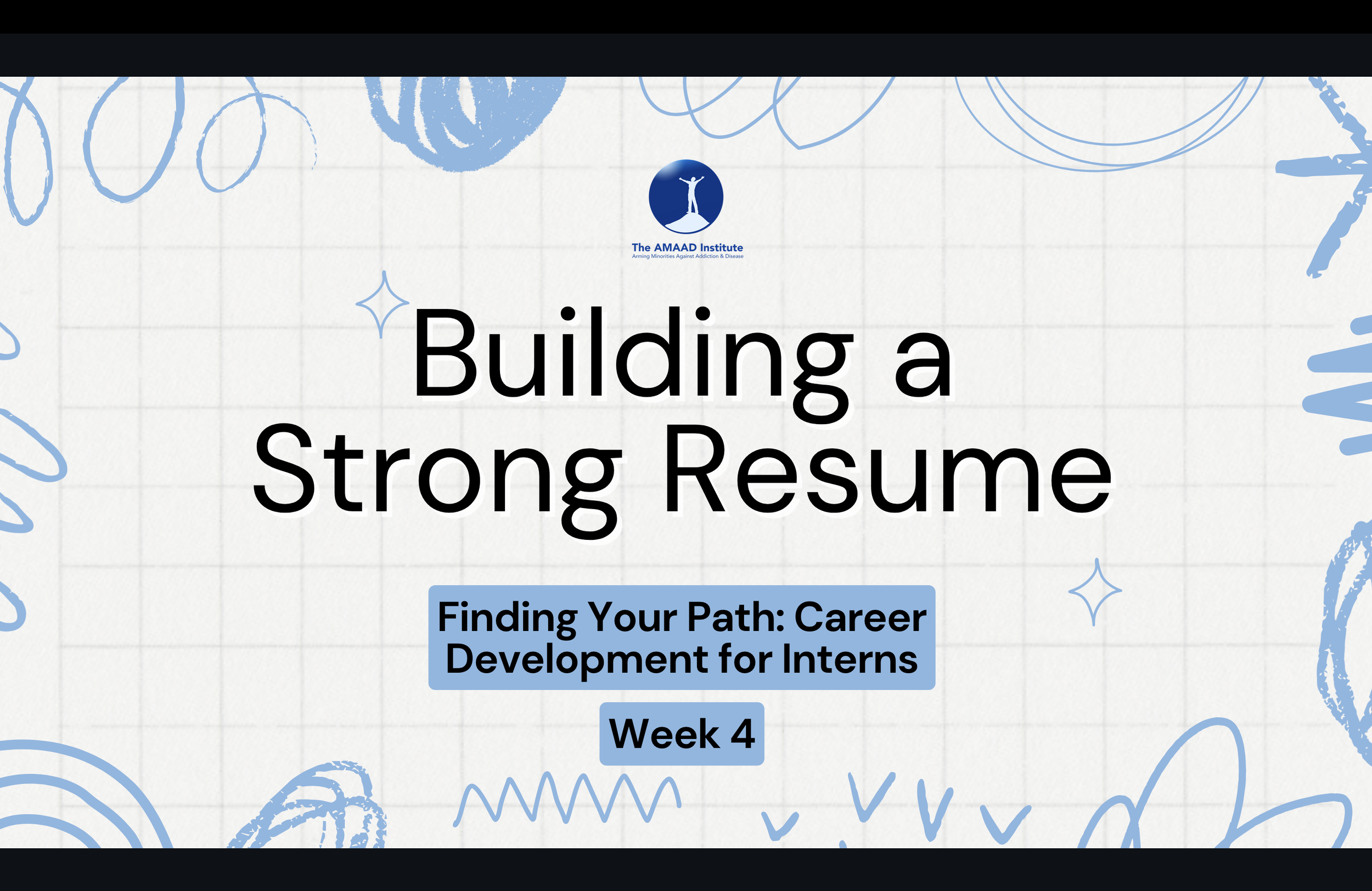 The AMAAD Institute
Arming Minorities Against Addiction & Disease

Building a Strong Resume

Finding Your Path: Career Development for Interns

Week 4